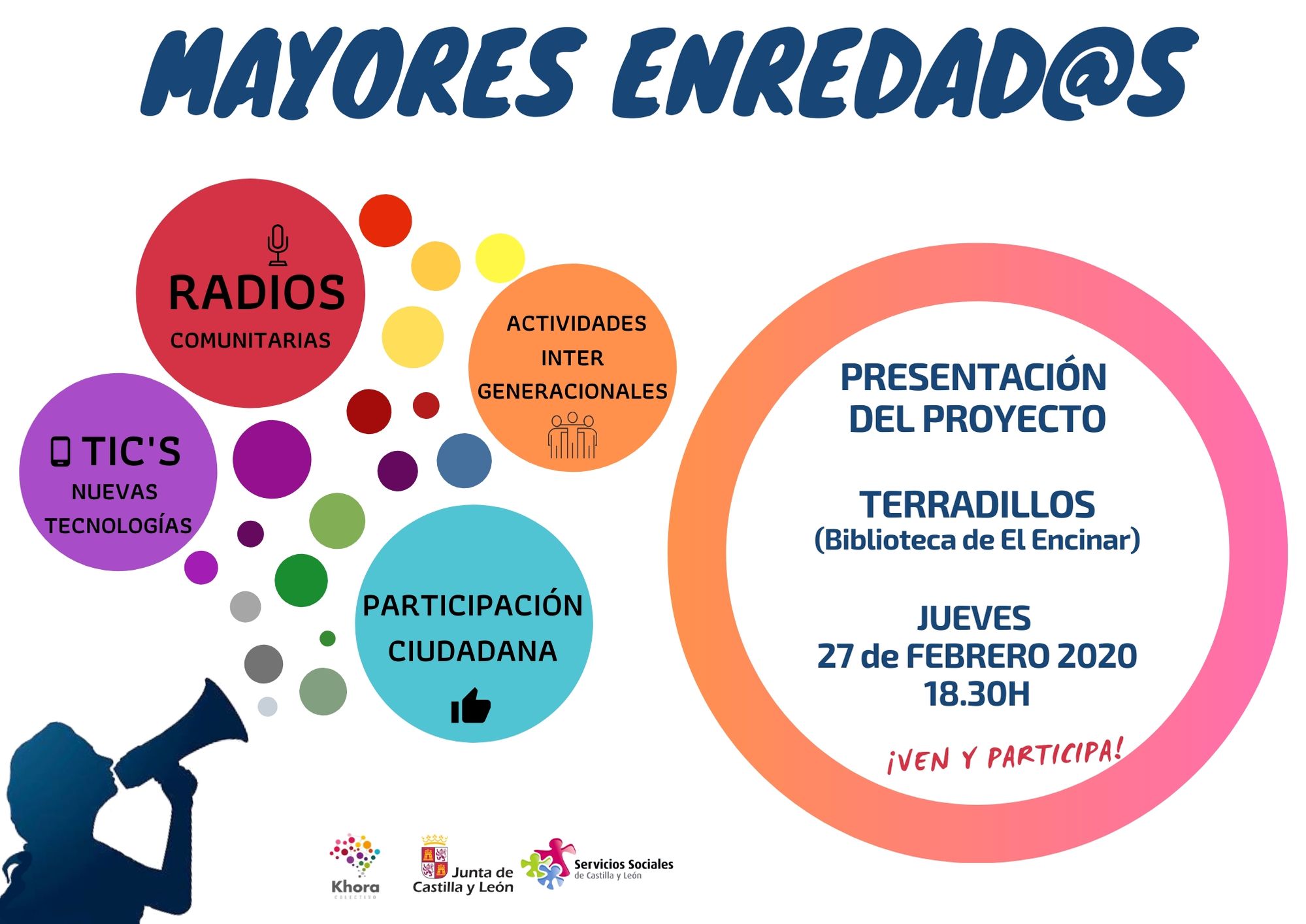 MAYORES ENREDAD@S

RADIOS
COMUNITARIAS

ACTIVIDADES
INTER
GENERACIONALES

TIC'S
NUEVAS
TECNOLOGÍAS

PARTICIPACIÓN
CIUDADANA

PRESENTACIÓN
DEL PROYECTO

TERRADILLOS
(Biblioteca de El Encinar)

JUEVES
27 de FEBRERO 2020
18.30H

¡VEN Y PARTICIPA!

Khora
COLECTIVO

Junta de
Castilla y León

Servicios Sociales
de Castilla y León